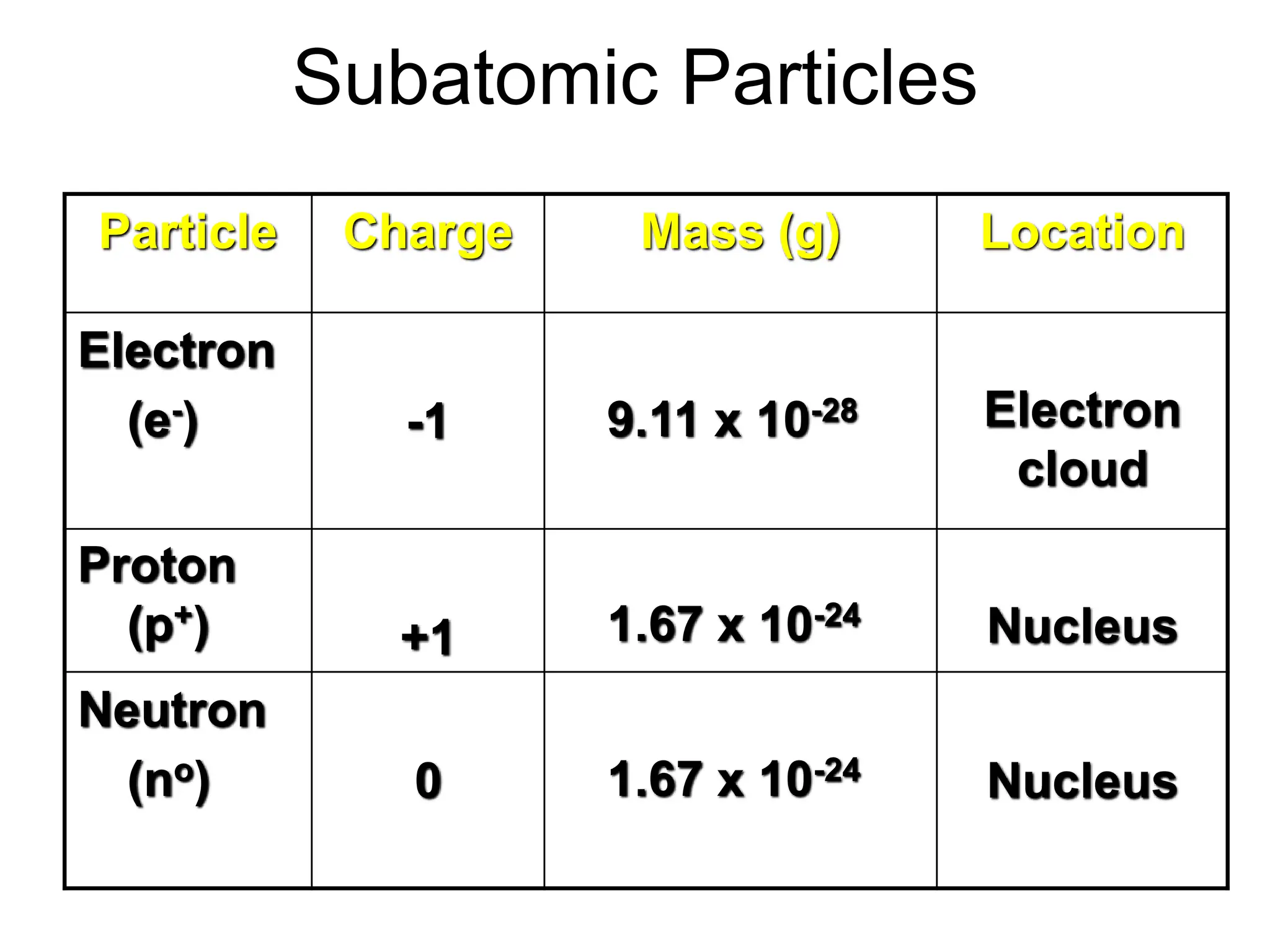 Subatomic Particles

| Particle | Charge | Mass (g) | Location |
|---|---|---|---|
| Electron ($e^-$) | -1 | $9.11 \times 10^{-28}$ | Electron cloud |
| Proton ($p^+$) | +1 | $1.67 \times 10^{-24}$ | Nucleus |
| Neutron ($n^o$) | 0 | $1.67 \times 10^{-24}$ | Nucleus |